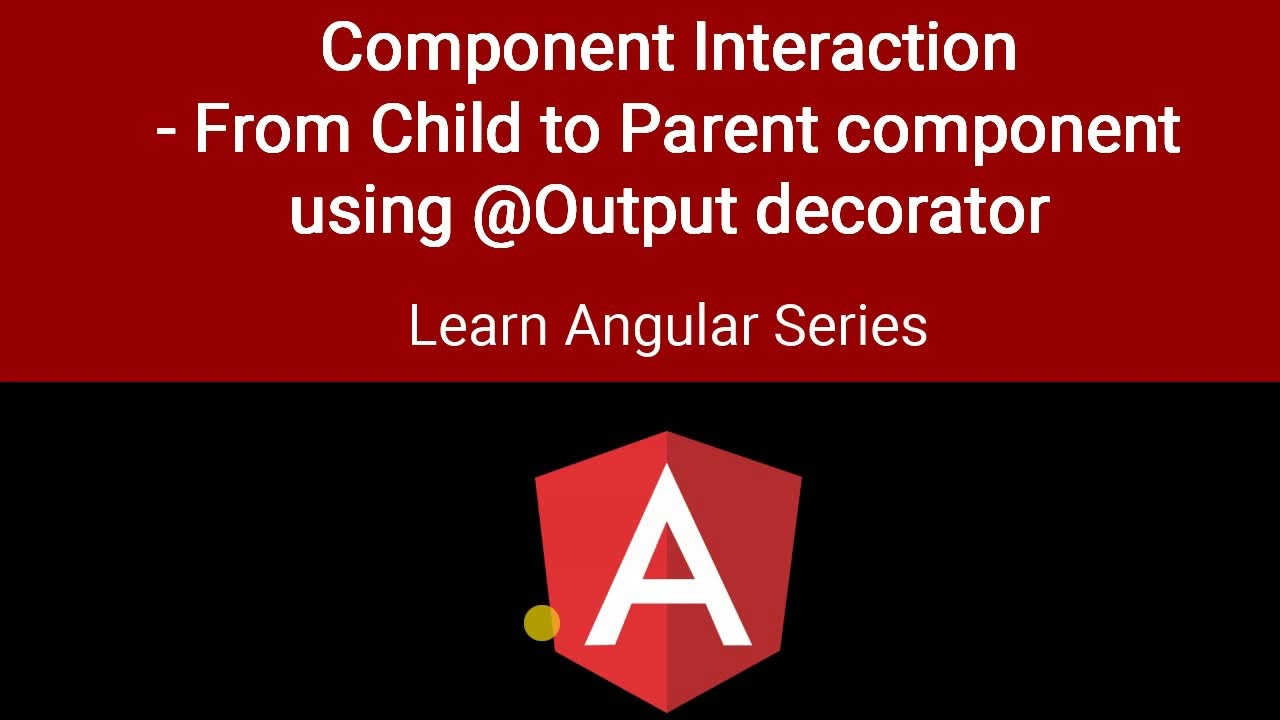 Component Interaction
- From Child to Parent component
using @Output decorator

Learn Angular Series

A